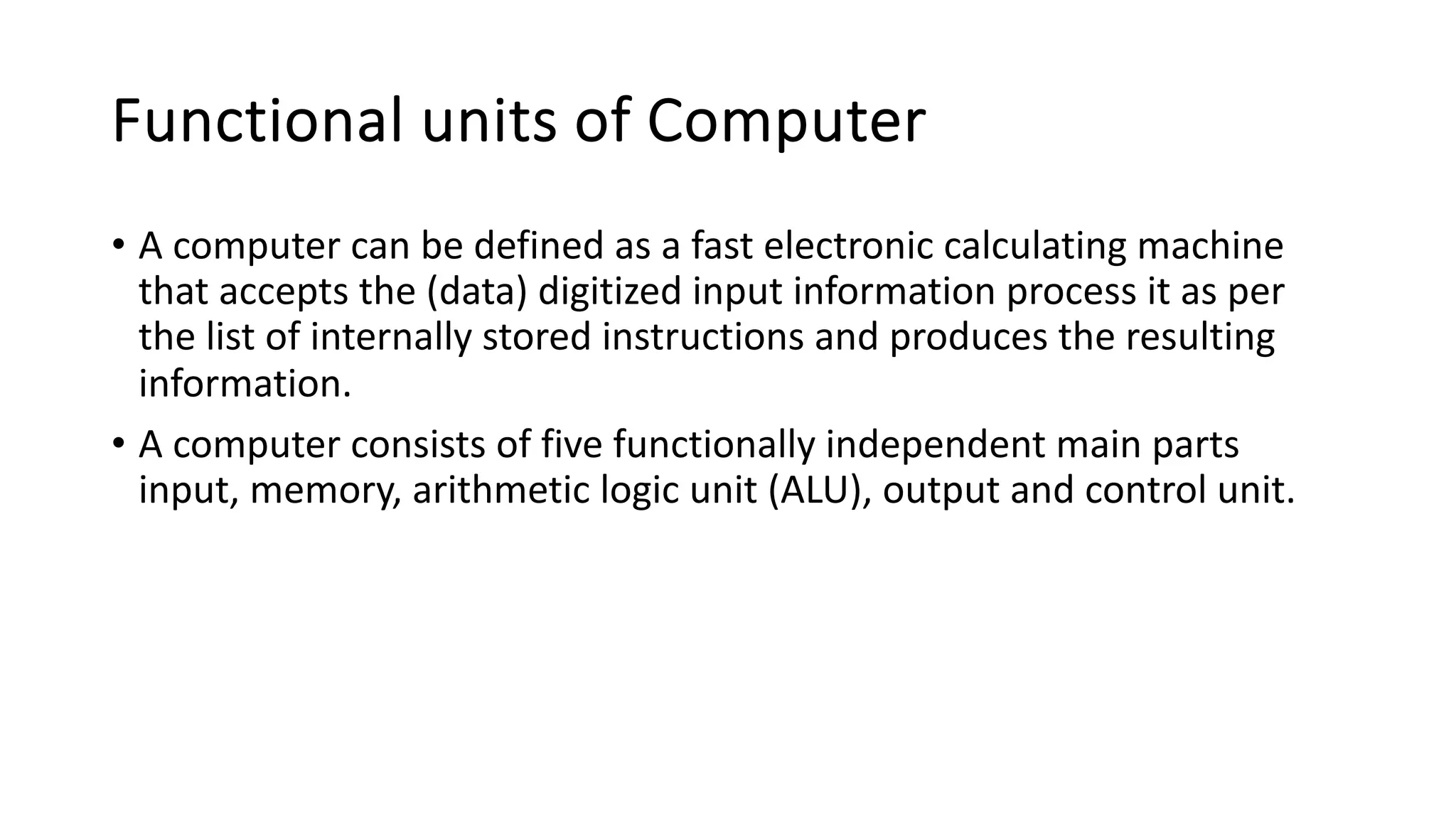 Functional units of Computer

• A computer can be defined as a fast electronic calculating machine that accepts the (data) digitized input information process it as per the list of internally stored instructions and produces the resulting information.

• A computer consists of five functionally independent main parts input, memory, arithmetic logic unit (ALU), output and control unit.